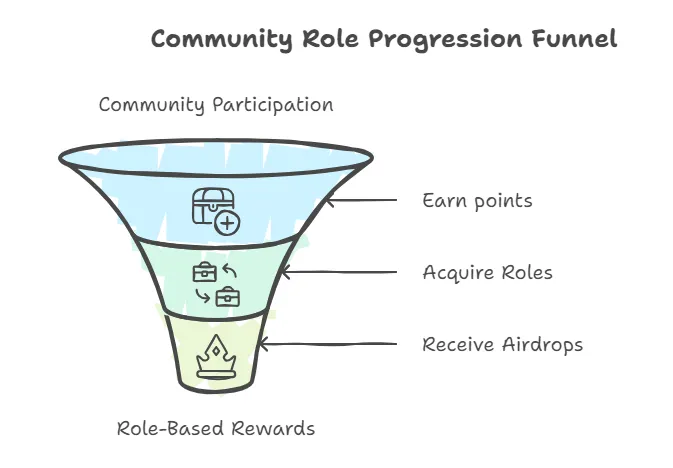 Community Role Progression Funnel

Community Participation

Earn points

Acquire Roles

Receive Airdrops

Role-Based Rewards